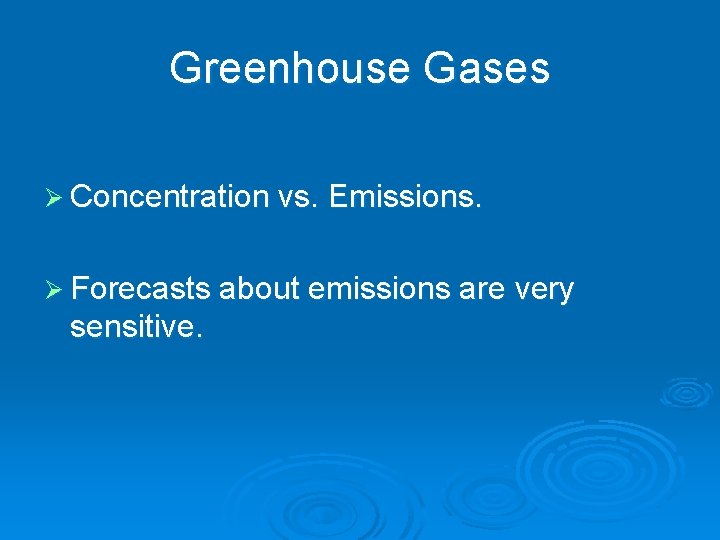 Greenhouse Gases

➢ Concentration vs. Emissions.

➢ Forecasts about emissions are very sensitive.